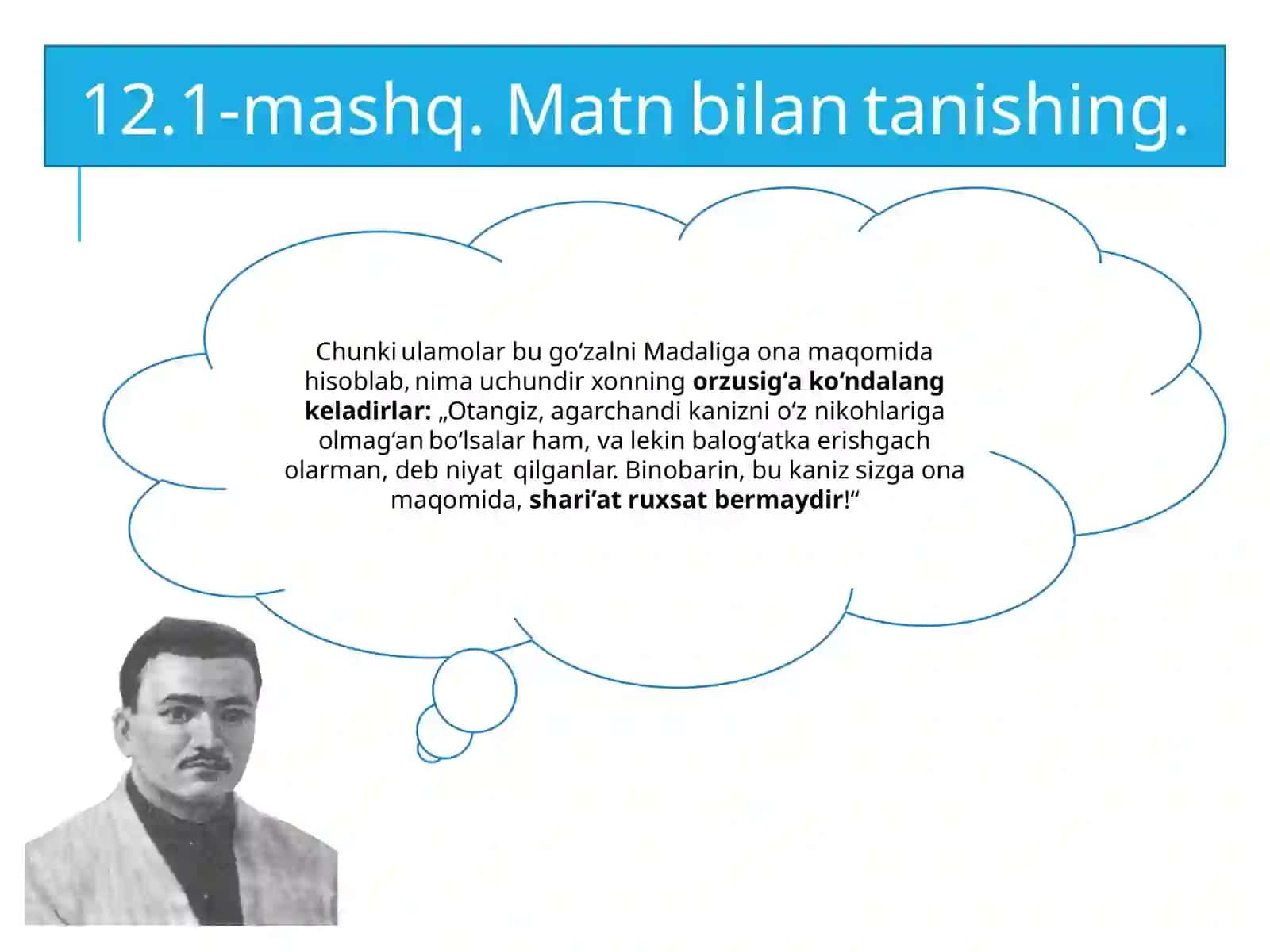 12.1-mashq. Matn bilan tanishing.

Chunki ulamolar bu go‘zalni Madaliga ona maqomida hisoblab, nima uchundir xonning orzusig‘a ko‘ndalang keladirlar: „Otangiz, agarchandi kanizni o‘z nikohlariga olmag‘an bo‘lsalar ham, va lekin balog‘atka erishgach olarman, deb niyat qilganlar. Binobarin, bu kaniz sizga ona maqomida, shari’at ruxsat bermaydir!“